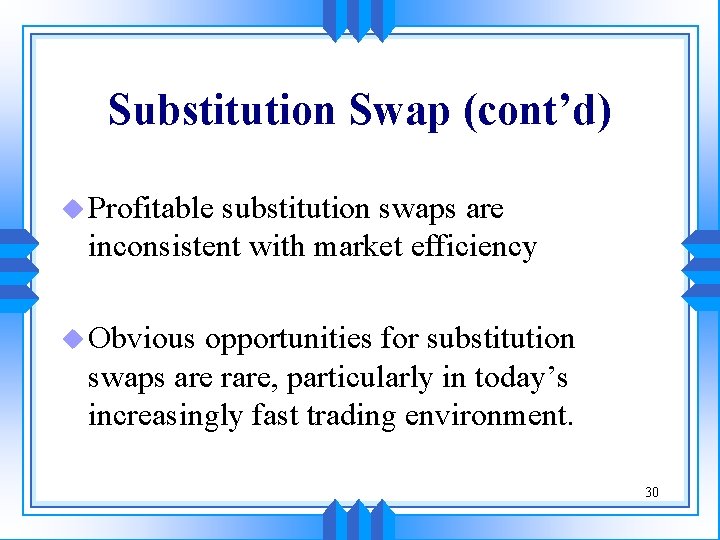 Substitution Swap (cont’d)

Profitable substitution swaps are inconsistent with market efficiency

Obvious opportunities for substitution swaps are rare, particularly in today’s increasingly fast trading environment.

30